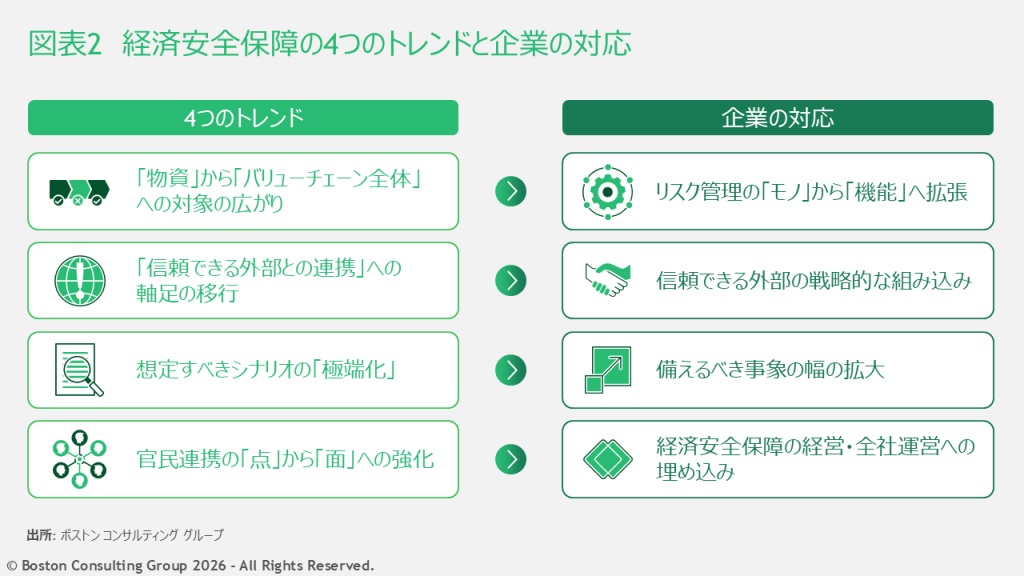 図表2　経済安全保障の4つのトレンドと企業の対応

4つのトレンド

「物資」から「バリューチェーン全体」への対象の広がり

「信頼できる外部との連携」への軸足の移行

想定すべきシナリオの「極端化」

官民連携の「点」から「面」への強化

企業の対応

リスク管理の「モノ」から「機能」へ拡張

信頼できる外部の戦略的な組み込み

備えるべき事象の幅の拡大

経済安全保障の経営・全社運営への埋め込み

出所: ボストン コンサルティング グループ

© Boston Consulting Group 2026 - All Rights Reserved.